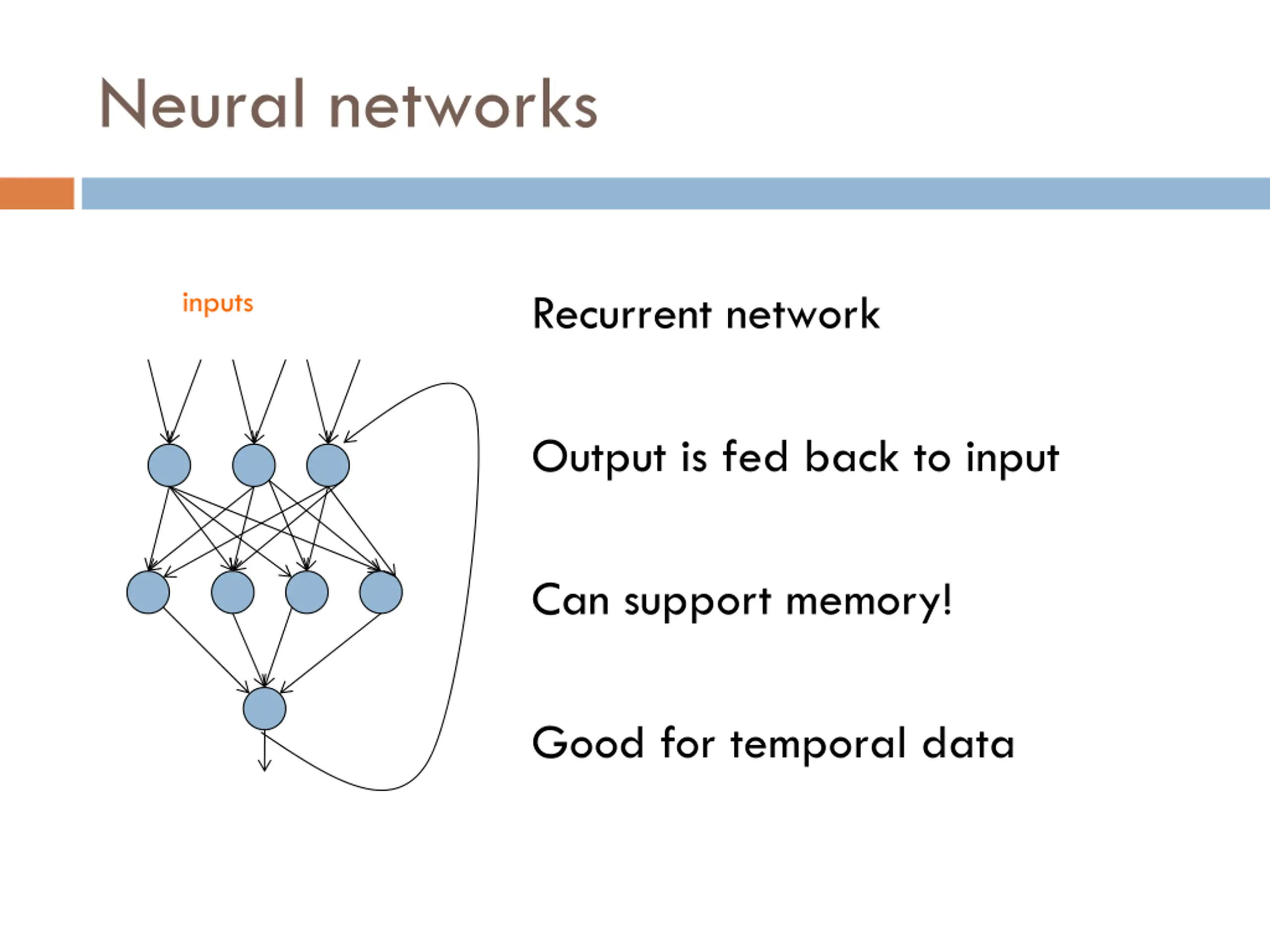 Neural networks

inputs

Recurrent network

Output is fed back to input

Can support memory!

Good for temporal data